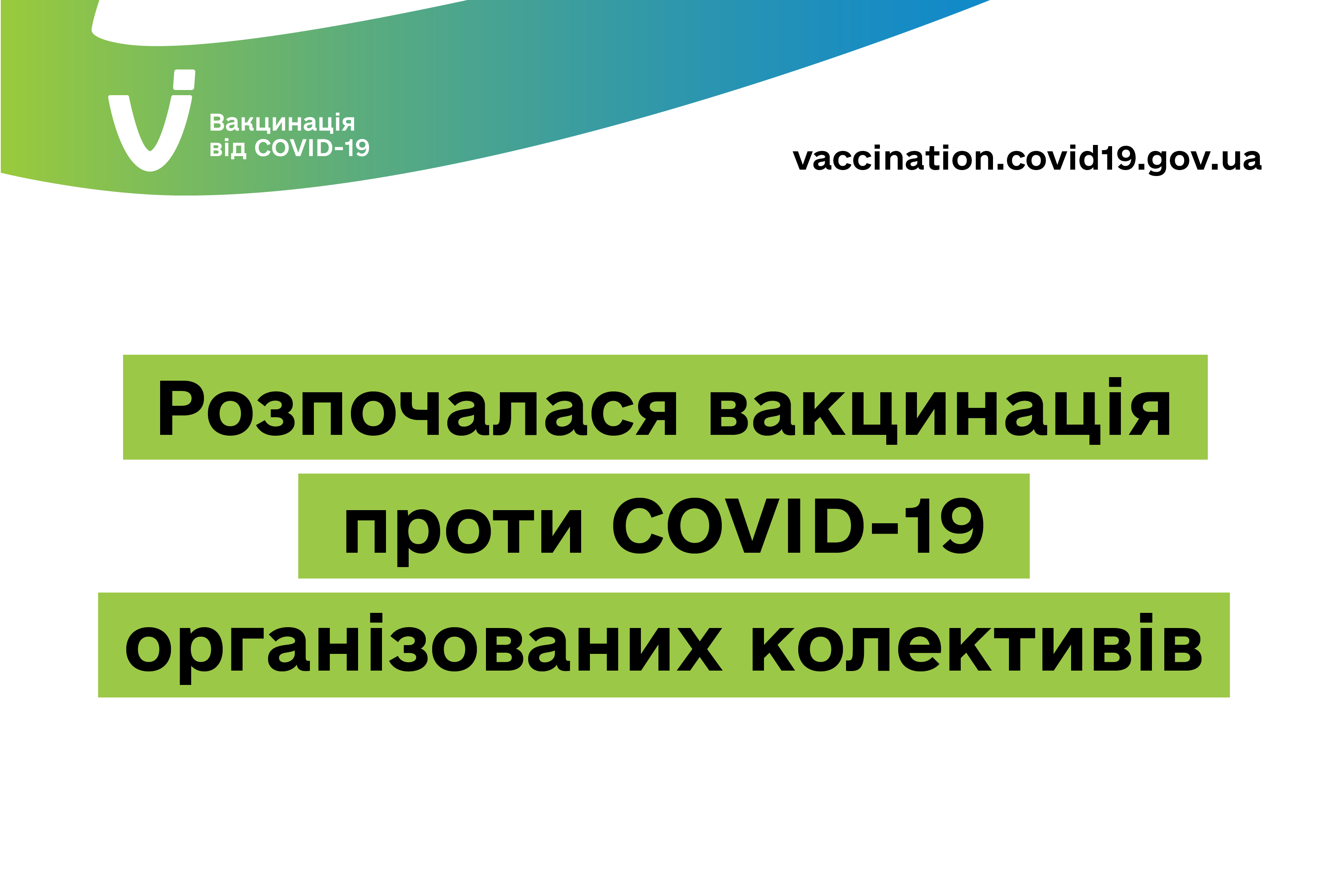 Вакцинація від COVID-19

vaccination.covid19.gov.ua

Розпочалася вакцинація проти COVID-19 організованих колективів